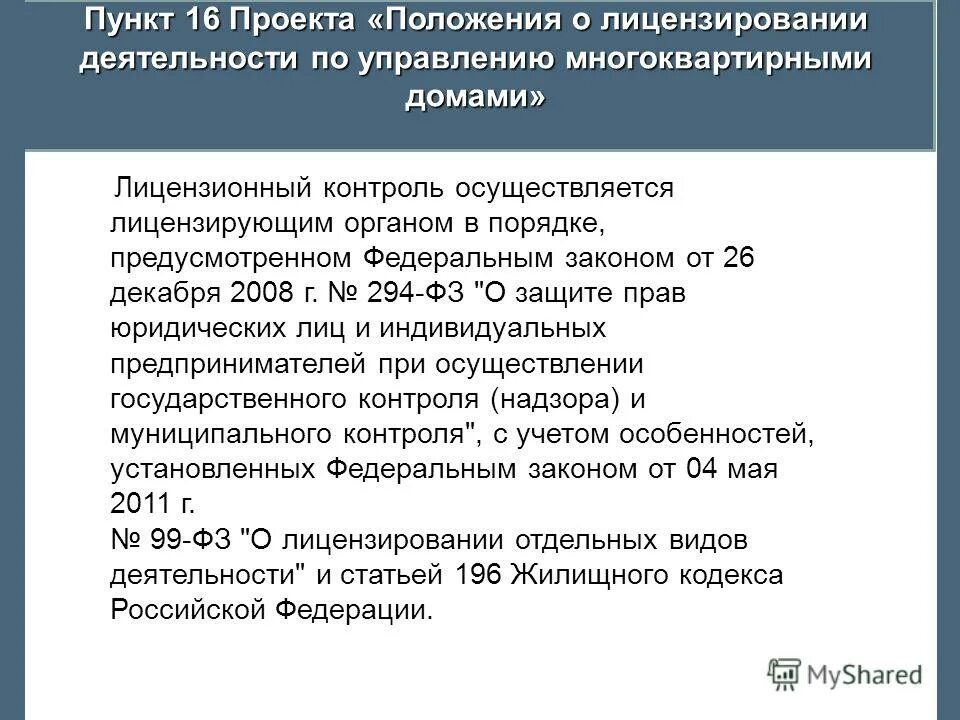 Пункт 16 Проекта «Положения о лицензировании деятельности по управлению многоквартирными домами»

Лицензионный контроль осуществляется лицензирующим органом в порядке, предусмотренном Федеральным законом от 26 декабря 2008 г. № 294-ФЗ "О защите прав юридических лиц и индивидуальных предпринимателей при осуществлении государственного контроля (надзора) и муниципального контроля", с учетом особенностей, установленных Федеральным законом от 04 мая 2011 г.
№ 99-ФЗ "О лицензировании отдельных видов деятельности" и статьей 196 Жилищного кодекса Российской Федерации.

MyShared